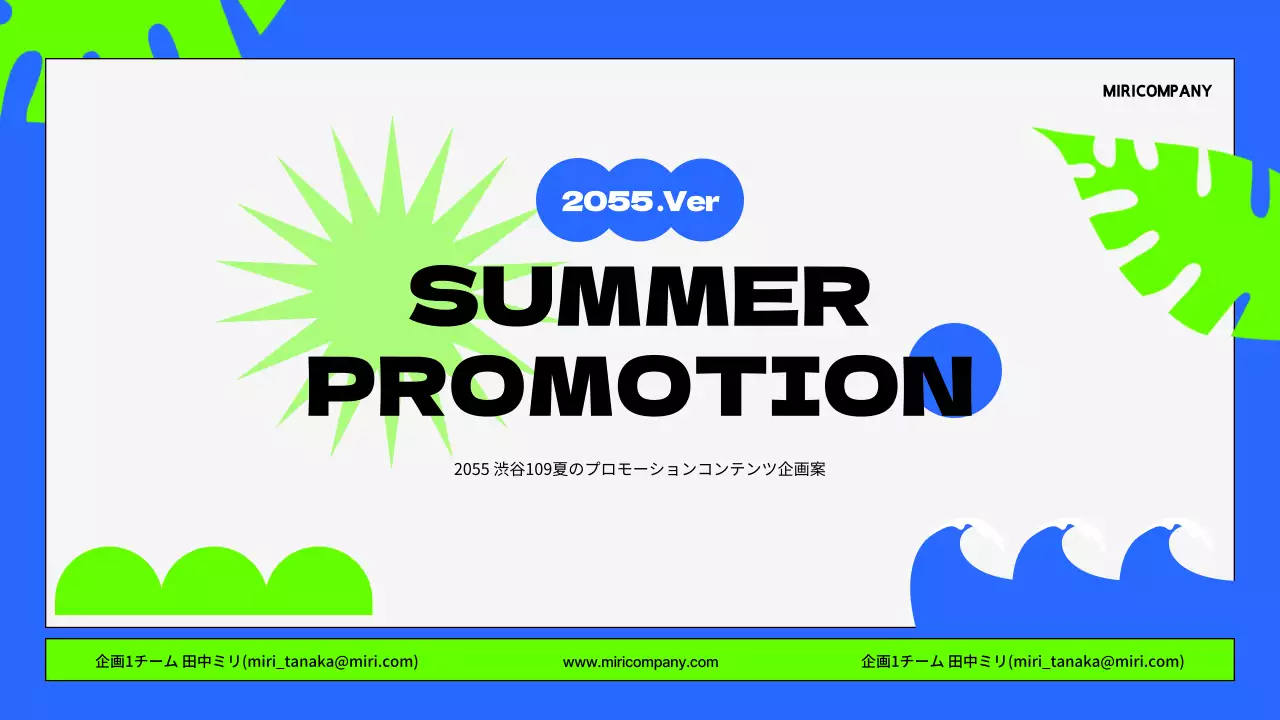 MIRICOMPANY

2055.Ver

SUMMER PROMOTION

2055 渋谷109夏のプロモーションコンテンツ企画案

企画1チーム 田中ミリ(miri_tanaka@miri.com)

www.miricompany.com

企画1チーム 田中ミリ(miri_tanaka@miri.com)